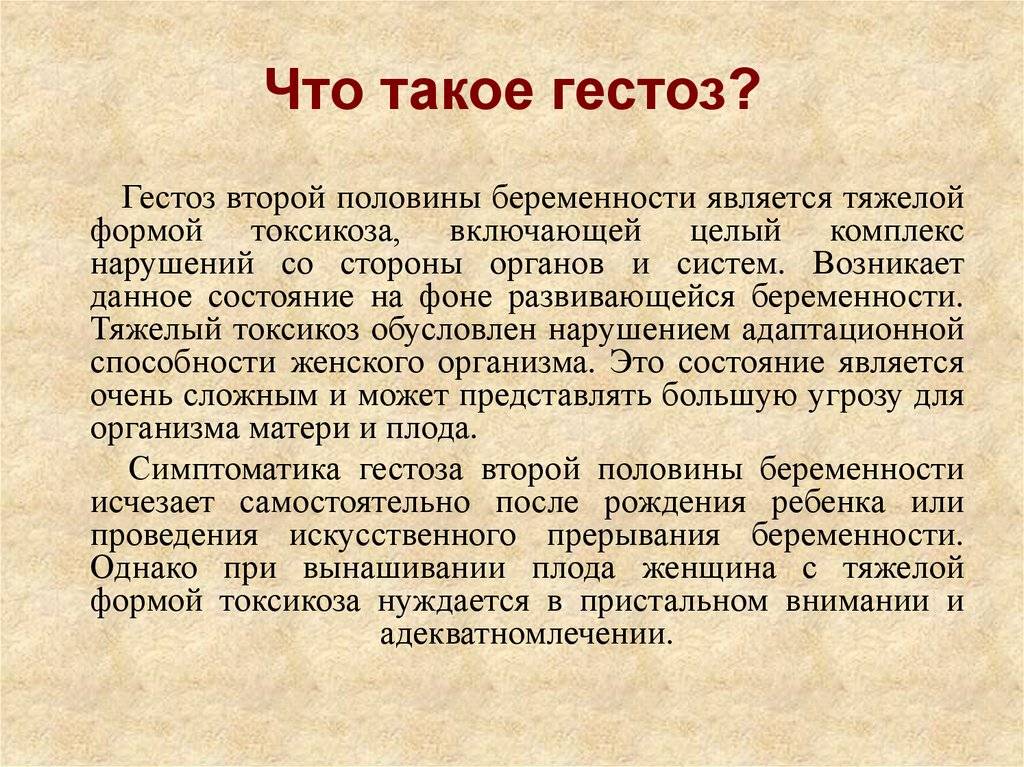 Что такое гестоз?

Гестоз второй половины беременности является тяжелой формой токсикоза, включающей целый комплекс нарушений со стороны органов и систем. Возникает данное состояние на фоне развивающейся беременности. Тяжелый токсикоз обусловлен нарушением адаптационной способности женского организма. Это состояние является очень сложным и может представлять большую угрозу для организма матери и плода.

Симптоматика гестоза второй половины беременности исчезает самостоятельно после рождения ребенка или проведения искусственного прерывания беременности. Однако при вынашивании плода женщина с тяжелой формой токсикоза нуждается в пристальном внимании и адекватномлечении.